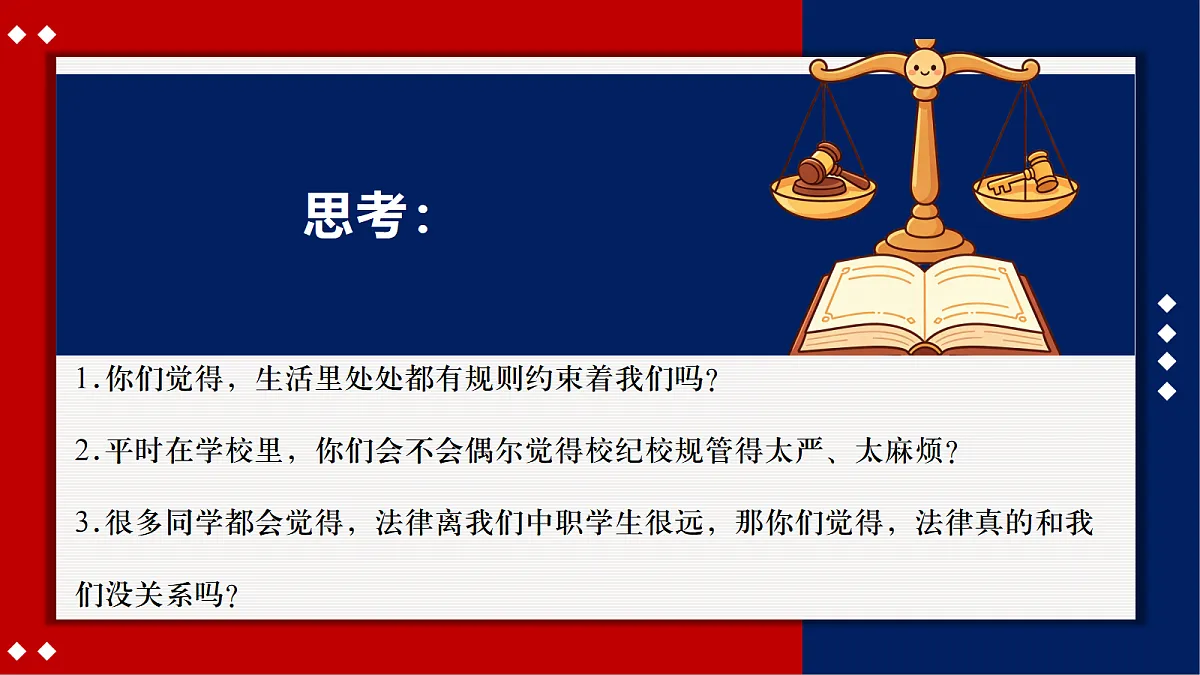 思考：

1.你们觉得，生活里处处都有规则约束着我们吗？

2.平时在学校里，你们会不会偶尔觉得校纪校规管得太严、太麻烦？

3.很多同学都会觉得，法律离我们中职学生很远，那你们觉得，法律真的和我们没关系吗？